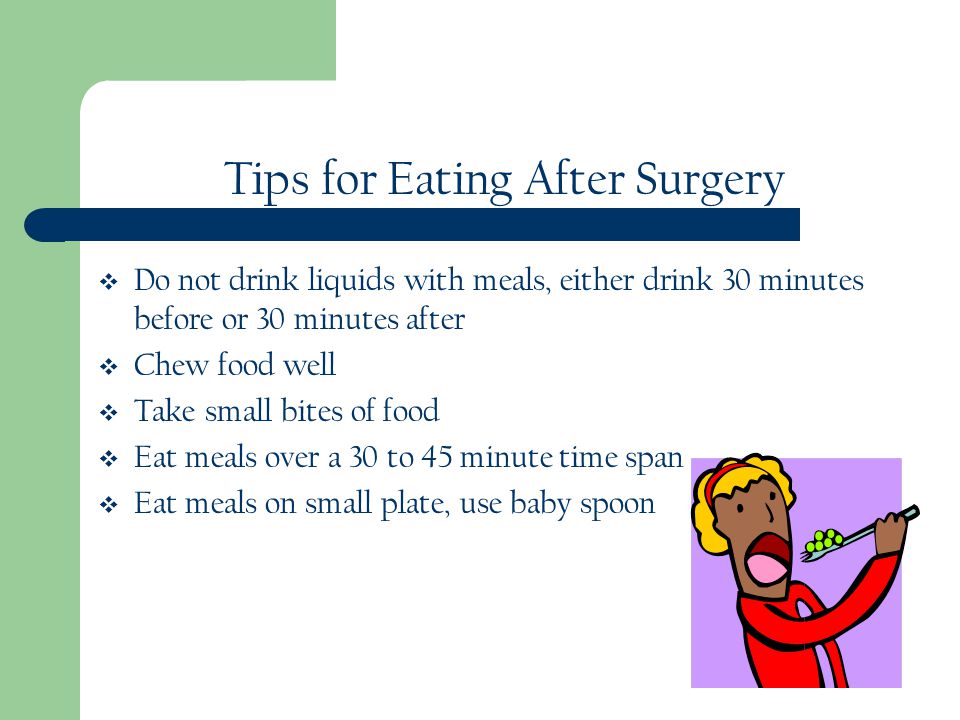 Tips for Eating After Surgery

❖ Do not drink liquids with meals, either drink 30 minutes before or 30 minutes after
❖ Chew food well
❖ Take small bites of food
❖ Eat meals over a 30 to 45 minute time span
❖ Eat meals on small plate, use baby spoon